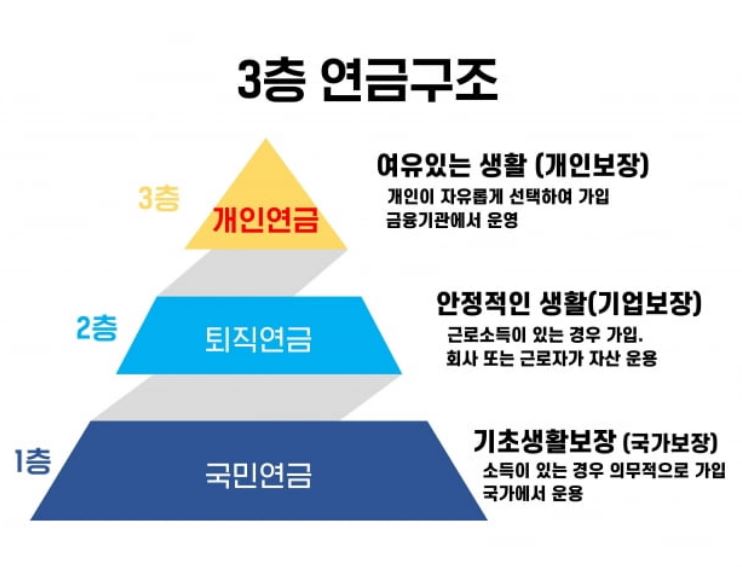 3층 연금구조

3층
개인연금

여유있는 생활 (개인보장)
개인이 자유롭게 선택하여 가입
금융기관에서 운영

2층
퇴직연금

안정적인 생활(기업보장)
근로소득이 있는 경우 가입.
회사 또는 근로자가 자산 운용

1층
국민연금

기초생활보장 (국가보장)
소득이 있는 경우 의무적으로 가입
국가에서 운용